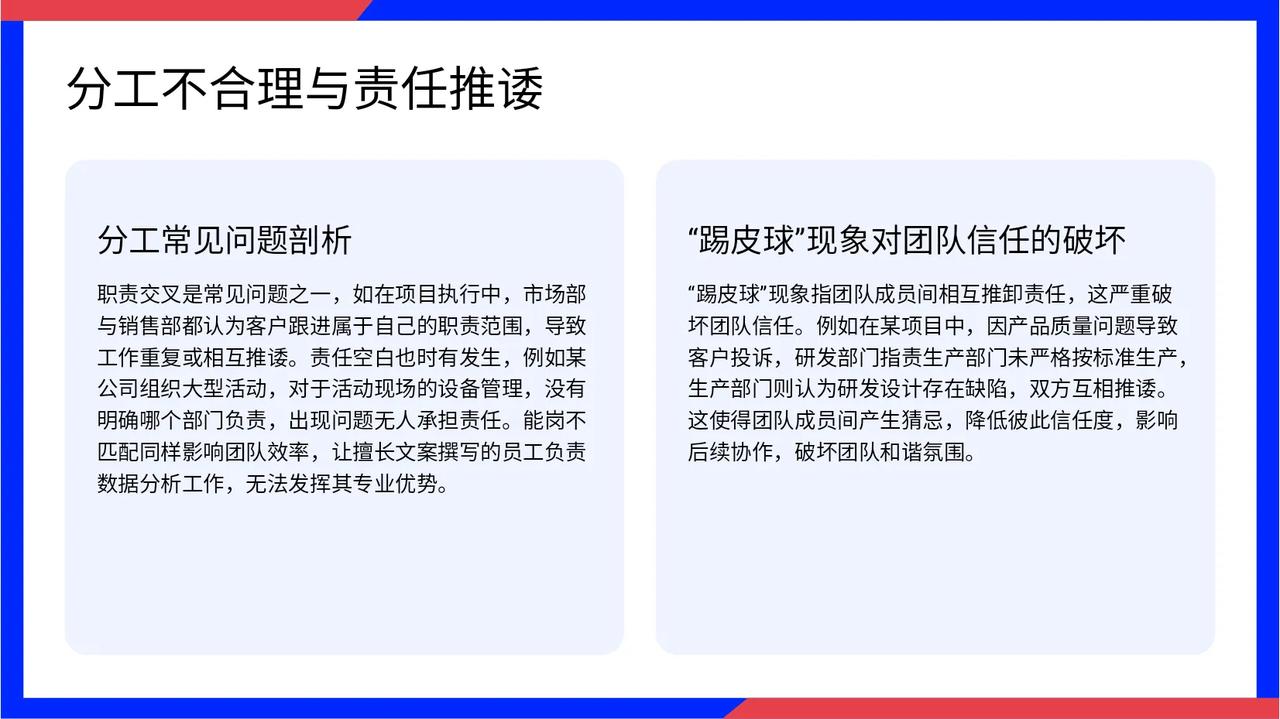 分工不合理与责任推诿

分工常见问题剖析

职责交叉是常见问题之一，如在项目执行中，市场部与销售部都认为客户跟进属于自己的职责范围，导致工作重复或相互推诿。责任空白也时有发生，例如某公司组织大型活动，对于活动现场的设备管理，没有明确哪个部门负责，出现问题无人承担责任。能岗不匹配同样影响团队效率，让擅长文案撰写的员工负责数据分析工作，无法发挥其专业优势。

“踢皮球”现象对团队信任的破坏

“踢皮球”现象指团队成员间相互推卸责任，这严重破坏团队信任。例如在某项目中，因产品质量问题导致客户投诉，研发部门指责生产部门未严格按标准生产，生产部门则认为研发设计存在缺陷，双方互相推诿。这使得团队成员间产生猜忌，降低彼此信任度，影响后续协作，破坏团队和谐氛围。